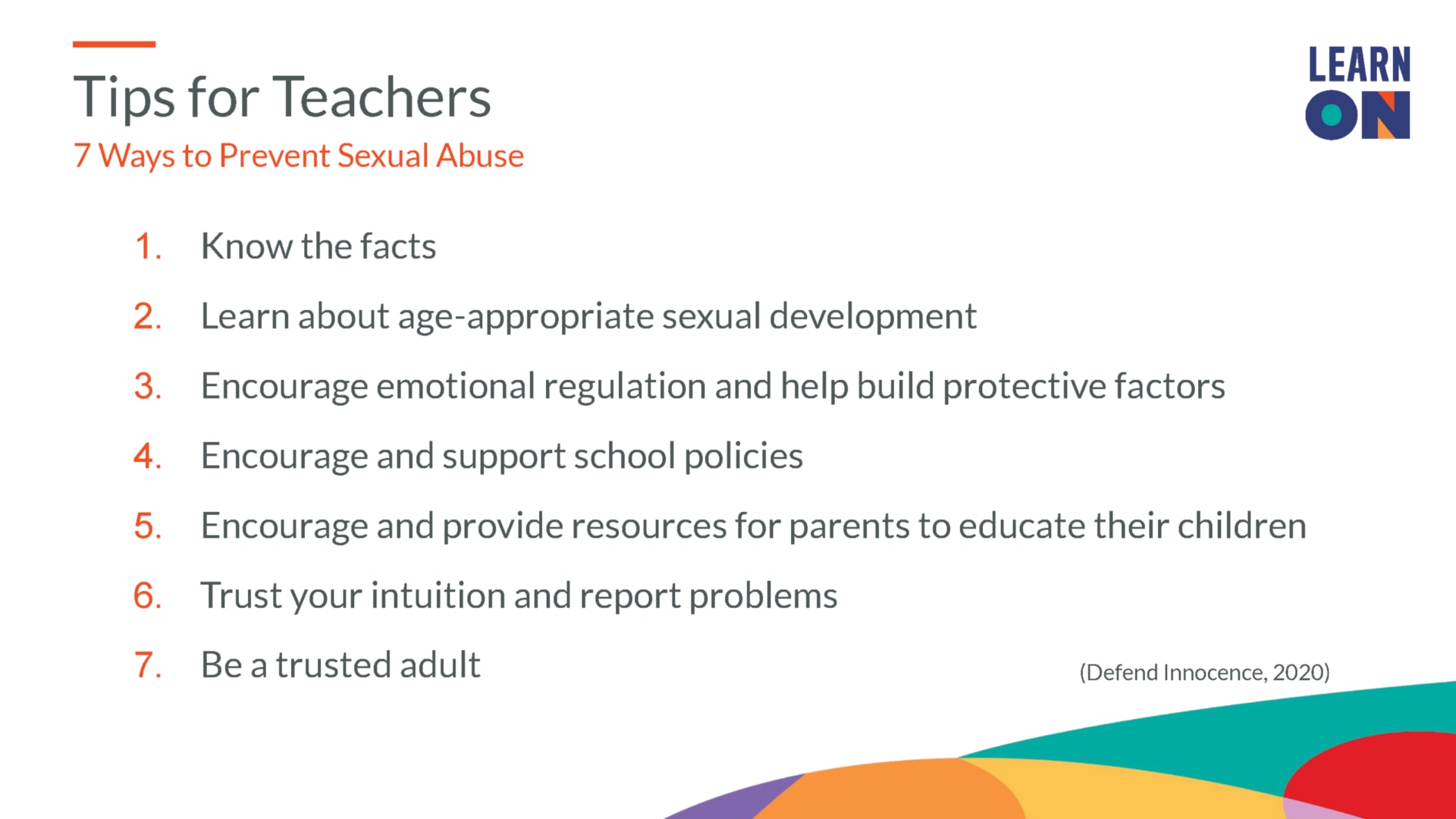 Tips for Teachers
7 Ways to Prevent Sexual Abuse

LEARN ON

1. Know the facts
2. Learn about age-appropriate sexual development
3. Encourage emotional regulation and help build protective factors
4. Encourage and support school policies
5. Encourage and provide resources for parents to educate their children
6. Trust your intuition and report problems
7. Be a trusted adult

(Defend Innocence, 2020)